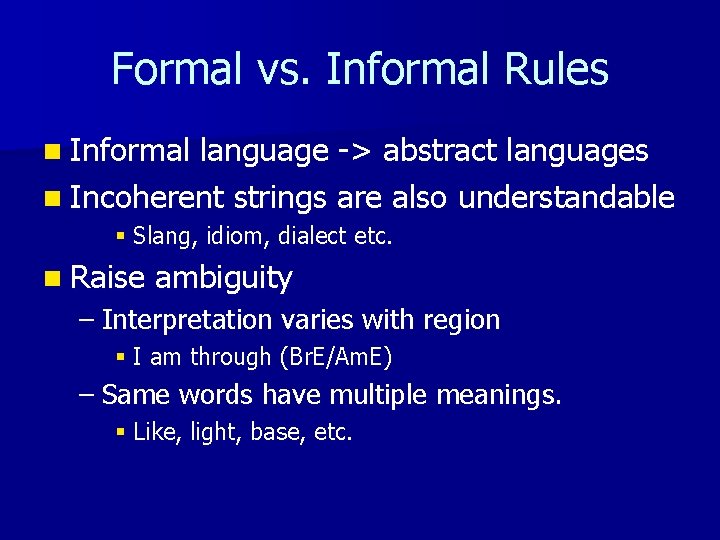 Formal vs. Informal Rules

- Informal language -> abstract languages
- Incoherent strings are also understandable
  - Slang, idiom, dialect etc.
- Raise ambiguity
  – Interpretation varies with region
    - I am through (BrE/AmE)
  – Same words have multiple meanings.
    - Like, light, base, etc.